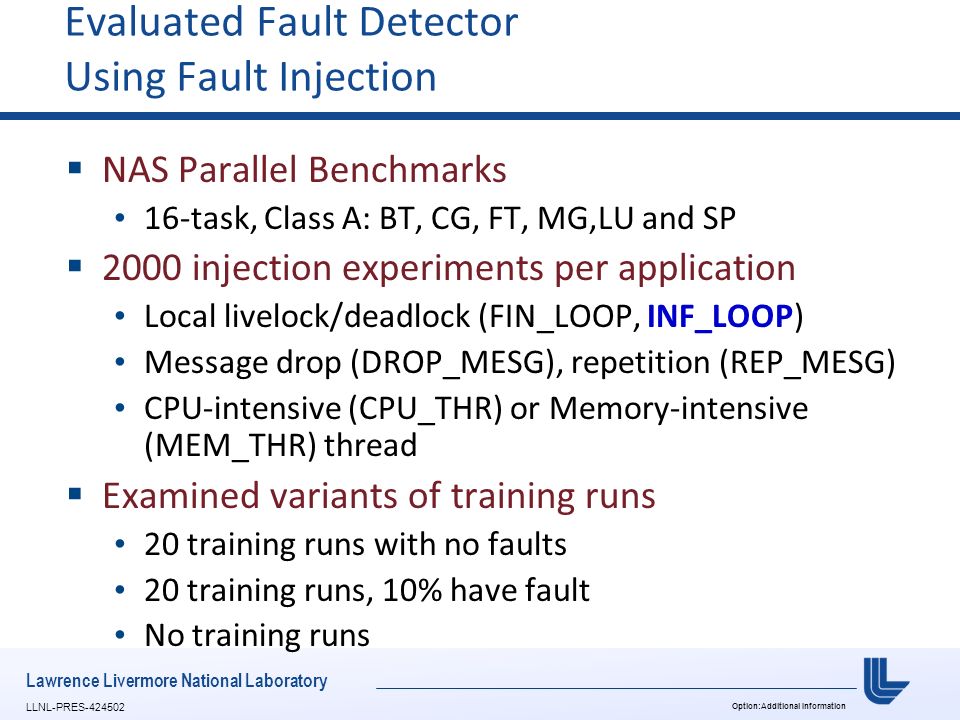 Evaluated Fault Detector
Using Fault Injection

▪ NAS Parallel Benchmarks
• 16-task, Class A: BT, CG, FT, MG,LU and SP
▪ 2000 injection experiments per application
• Local livelock/deadlock (FIN_LOOP, INF_LOOP)
• Message drop (DROP_MESG), repetition (REP_MESG)
• CPU-intensive (CPU_THR) or Memory-intensive (MEM_THR) thread
▪ Examined variants of training runs
• 20 training runs with no faults
• 20 training runs, 10% have fault
• No training runs

Lawrence Livermore National Laboratory
LLNL-PRES-424502
Option:Additional Information